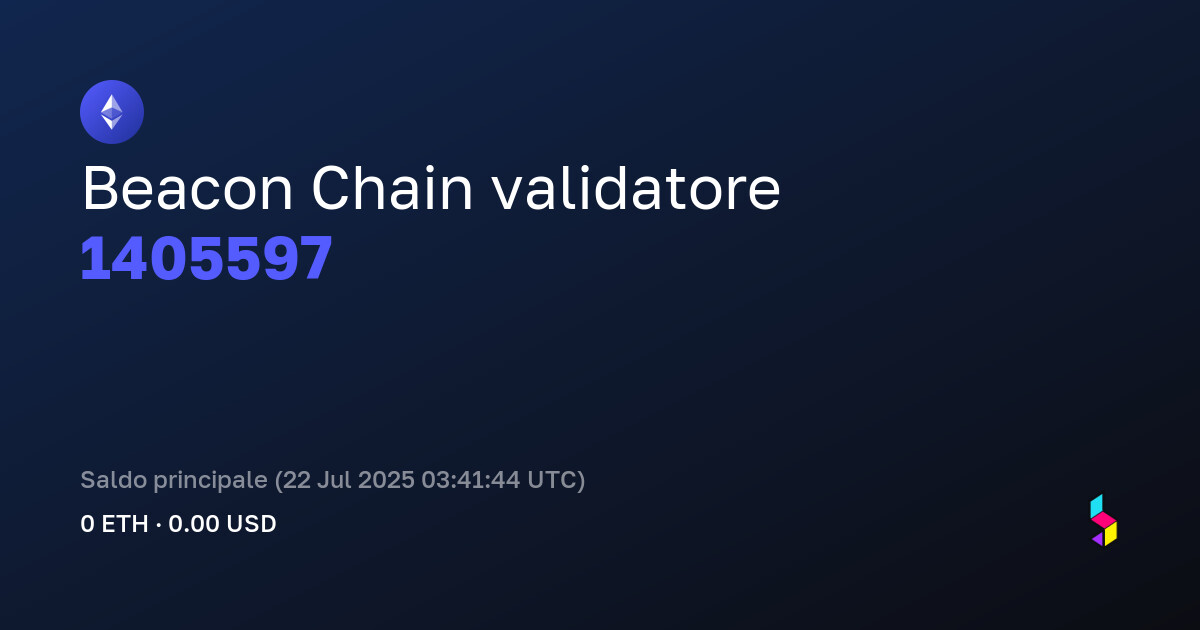 Beacon Chain validatore
1405597

Saldo principale (22 Jul 2025 03:41:44 UTC)
0 ETH · 0.00 USD